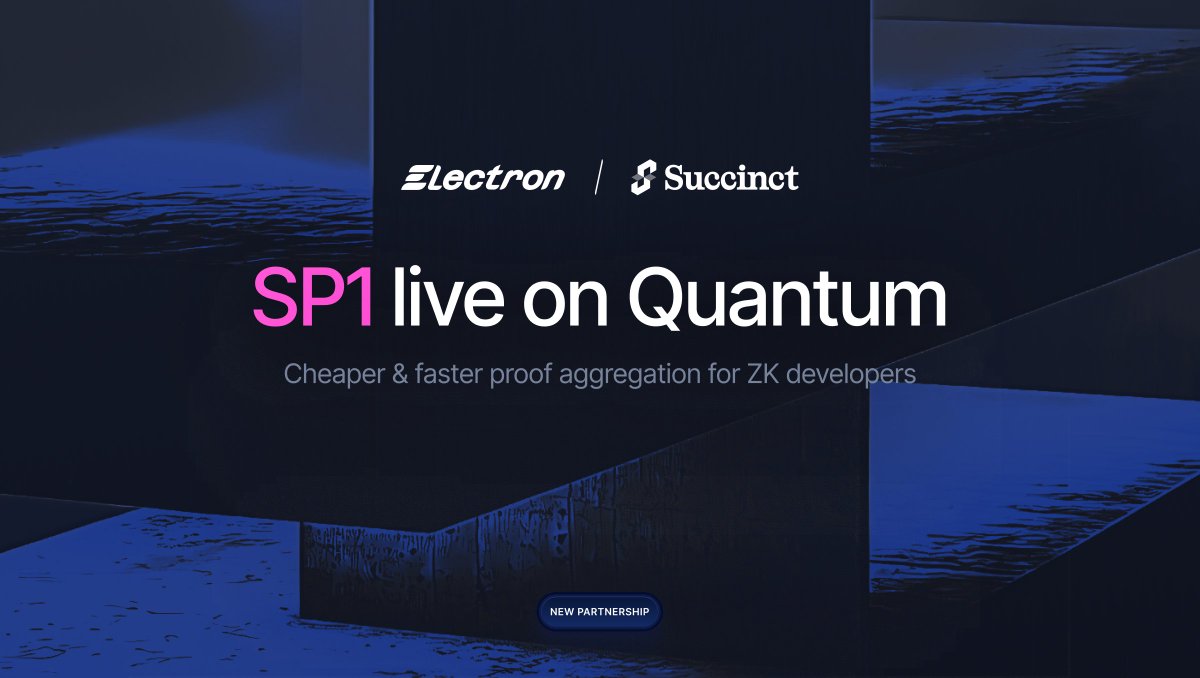 Electron / Succinct

SP1 live on Quantum

Cheaper & faster proof aggregation for ZK developers

NEW PARTNERSHIP